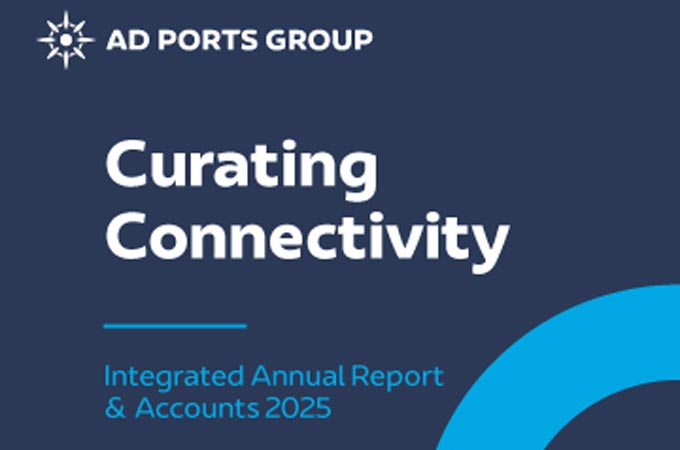 AD PORTS GROUP

Curating Connectivity

Integrated Annual Report & Accounts 2025